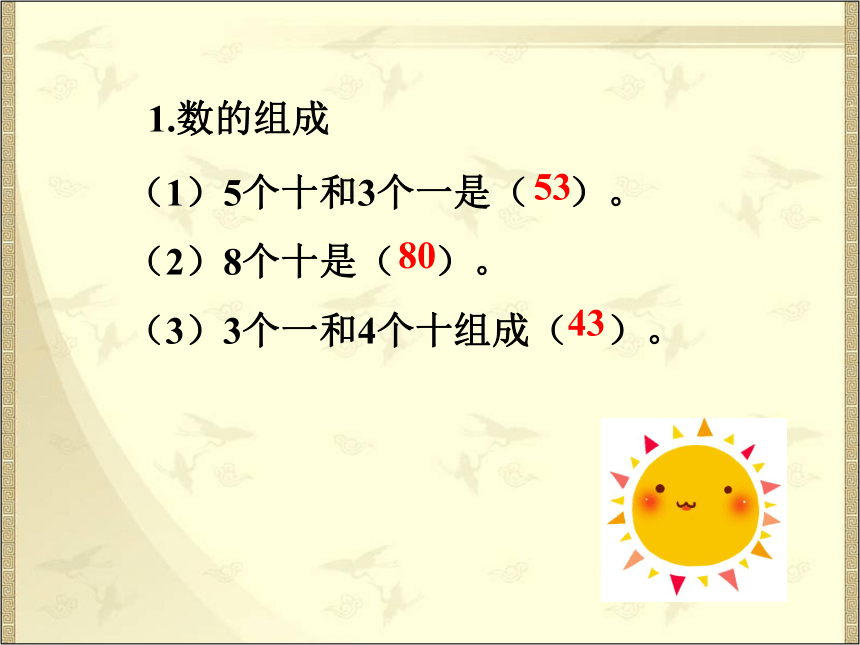 1.数的组成

（1）5个十和3个一是（53）。

（2）8个十是（80）。

（3）3个一和4个十组成（43）。